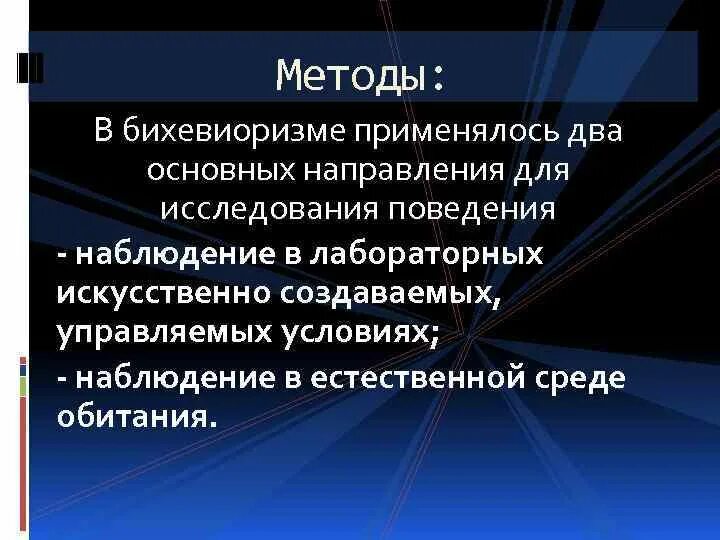 Методы:

В бихевиоризме применялось два основных направления для исследования поведения

- наблюдение в лабораторных искусственно создаваемых, управляемых условиях;

- наблюдение в естественной среде обитания.